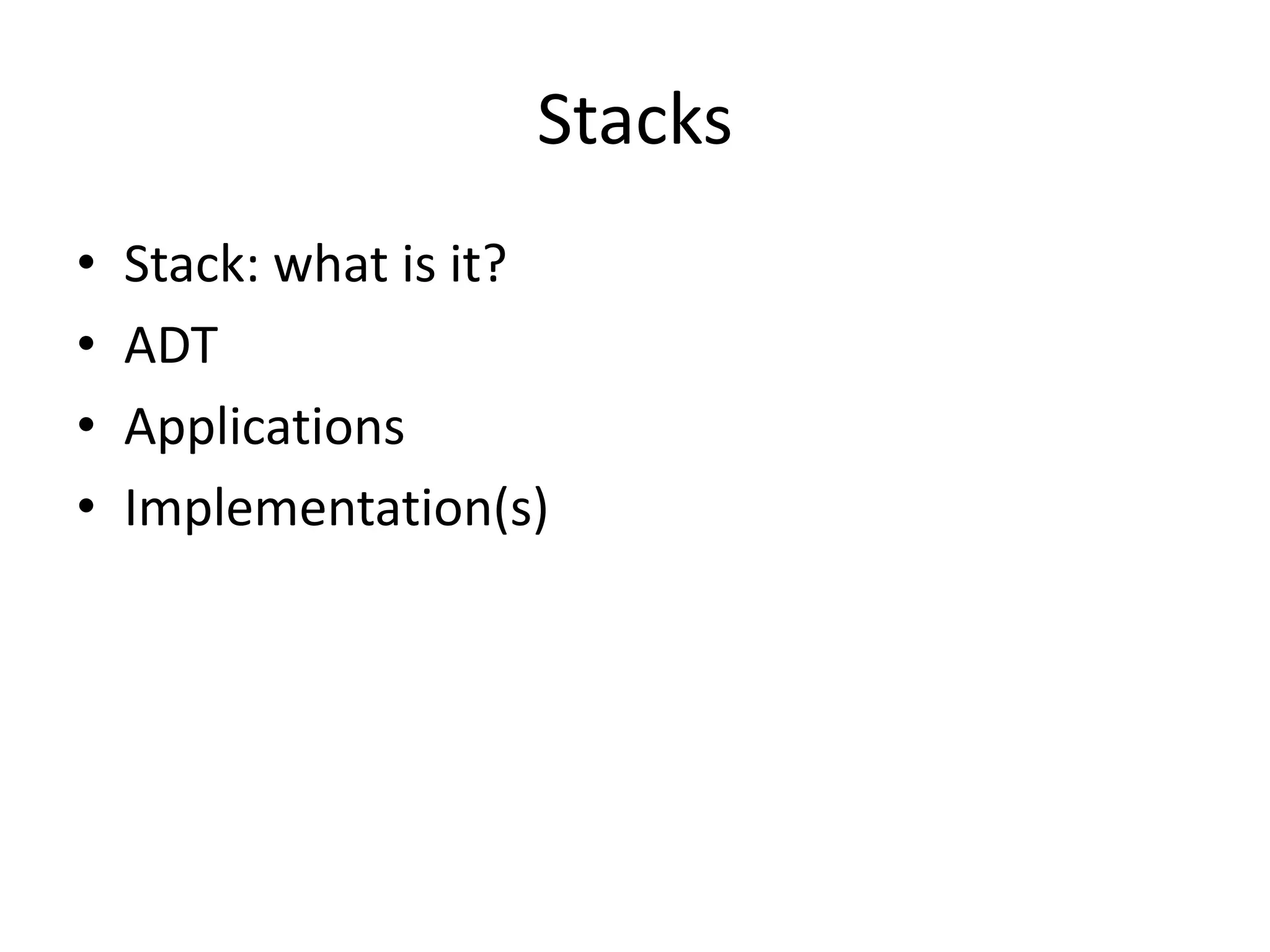 Stacks

• Stack: what is it?
• ADT
• Applications
• Implementation(s)